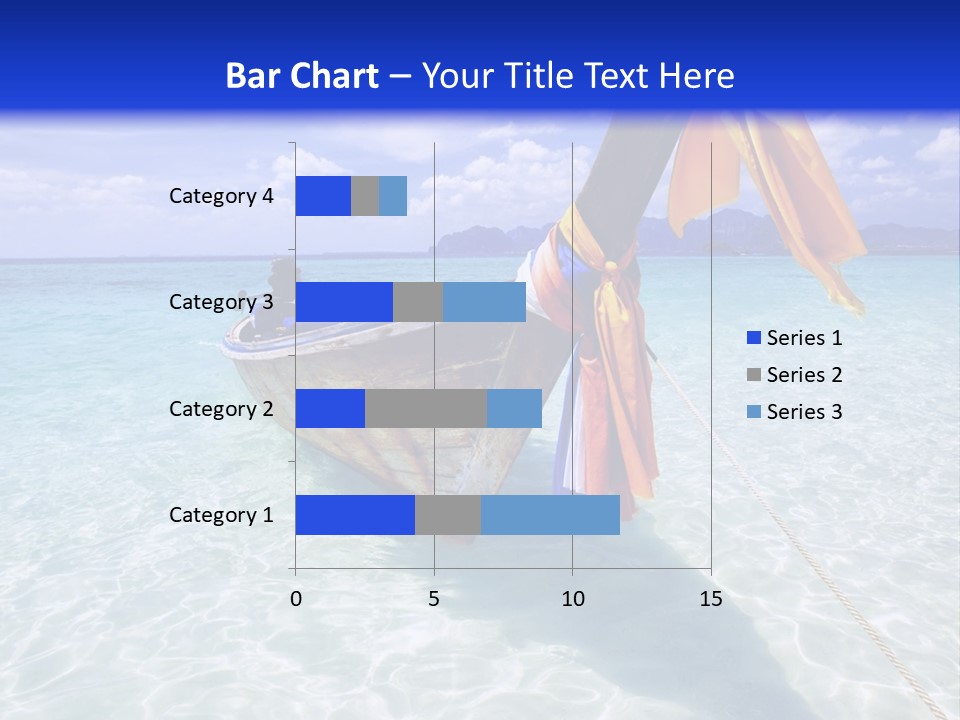 Bar Chart – Your Title Text Here

Category 4
Category 3
Category 2
Category 1

0
5
10
15

Series 1
Series 2
Series 3